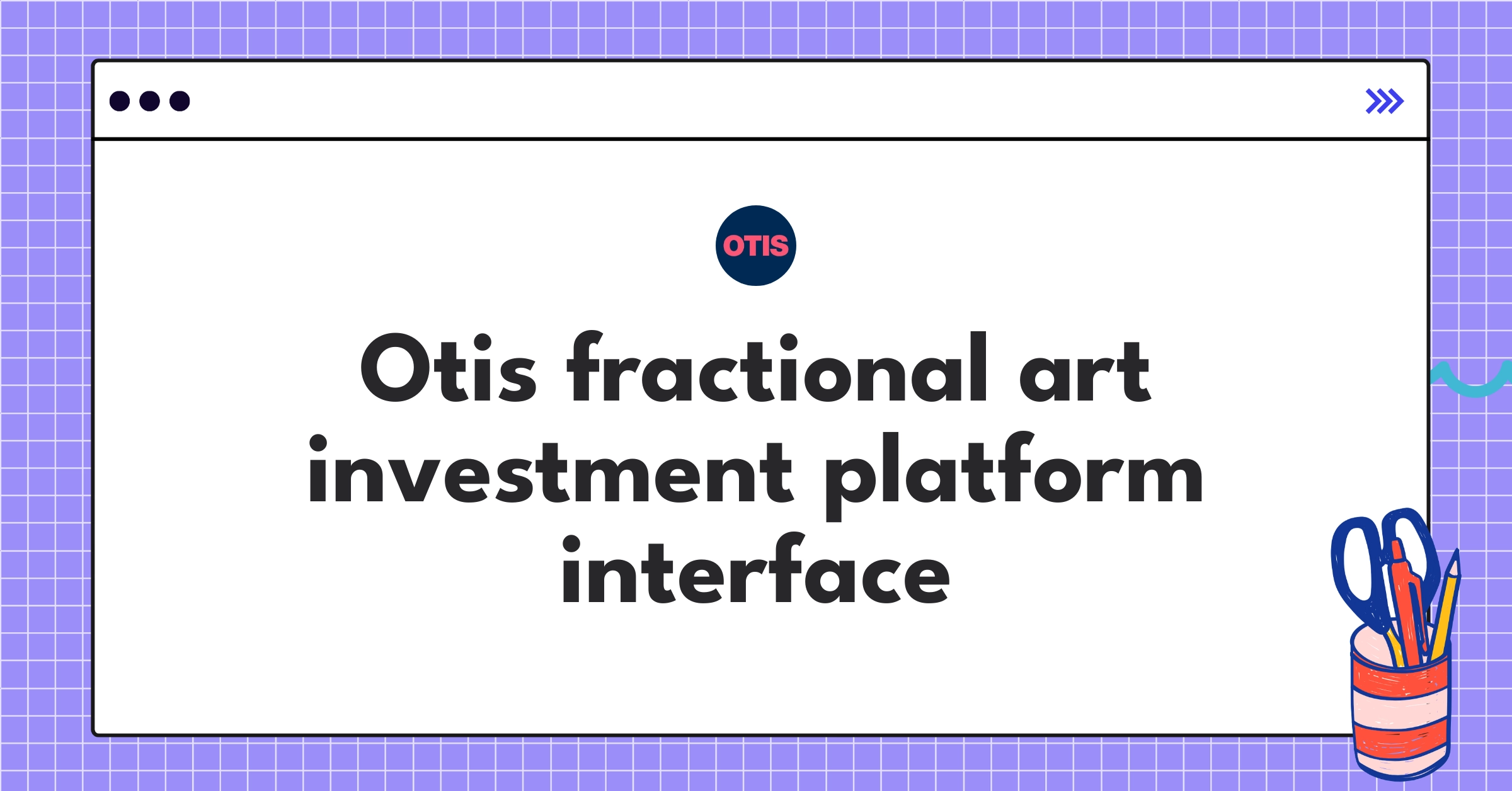 OTIS

Otis fractional art investment platform interface